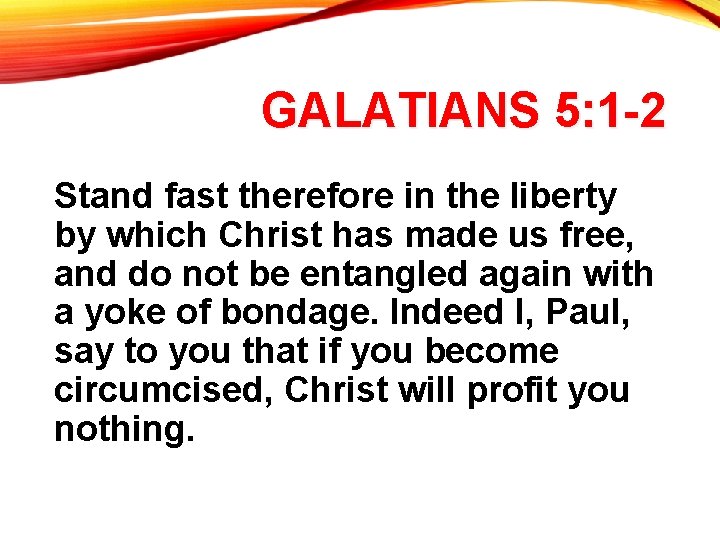 GALATIANS 5:1-2

Stand fast therefore in the liberty by which Christ has made us free, and do not be entangled again with a yoke of bondage. Indeed I, Paul, say to you that if you become circumcised, Christ will profit you nothing.